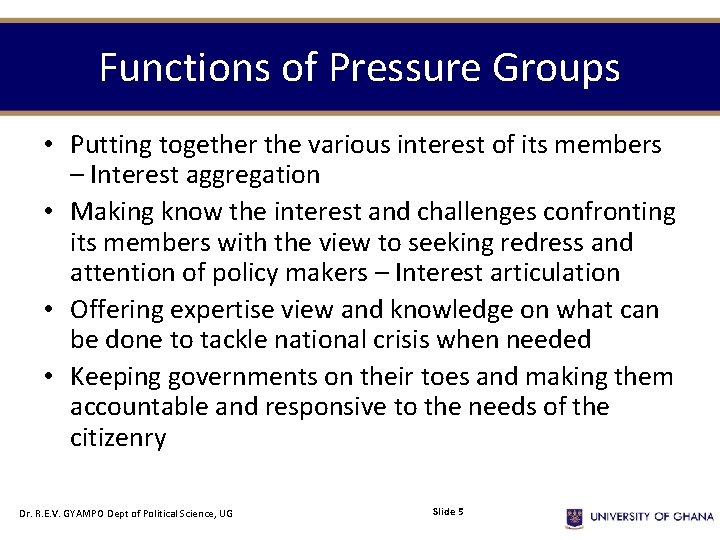 Functions of Pressure Groups

• Putting together the various interest of its members – Interest aggregation
• Making know the interest and challenges confronting its members with the view to seeking redress and attention of policy makers – Interest articulation
• Offering expertise view and knowledge on what can be done to tackle national crisis when needed
• Keeping governments on their toes and making them accountable and responsive to the needs of the citizenry

Dr. R.E.V. GYAMPO Dept of Political Science, UG

Slide 5

UNIVERSITY OF GHANA